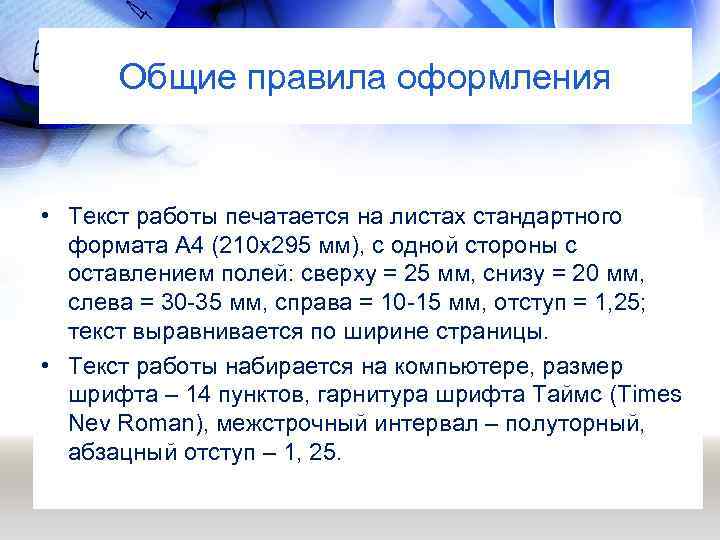 Общие правила оформления

• Текст работы печатается на листах стандартного формата А4 (210х295 мм), с одной стороны с оставлением полей: сверху = 25 мм, снизу = 20 мм, слева = 30-35 мм, справа = 10-15 мм, отступ = 1,25; текст выравнивается по ширине страницы.

• Текст работы набирается на компьютере, размер шрифта – 14 пунктов, гарнитура шрифта Таймс (Times Nev Roman), межстрочный интервал – полуторный, абзацный отступ – 1, 25.